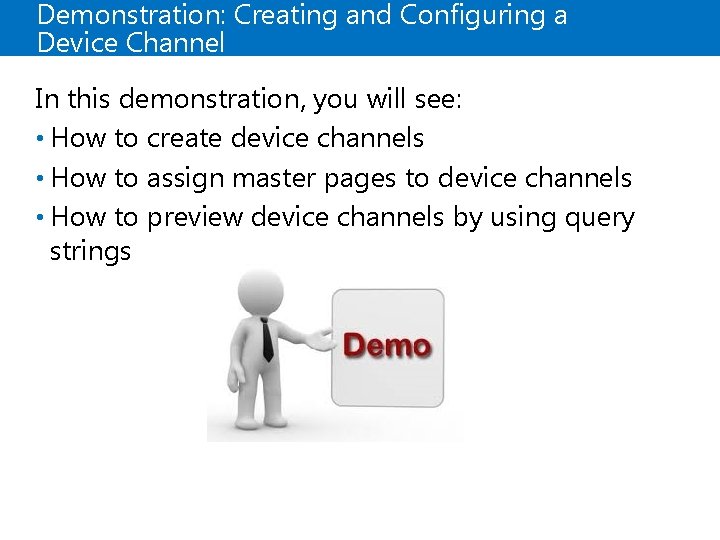 Demonstration: Creating and Configuring a Device Channel

In this demonstration, you will see:

• How to create device channels

• How to assign master pages to device channels

• How to preview device channels by using query strings

Demo